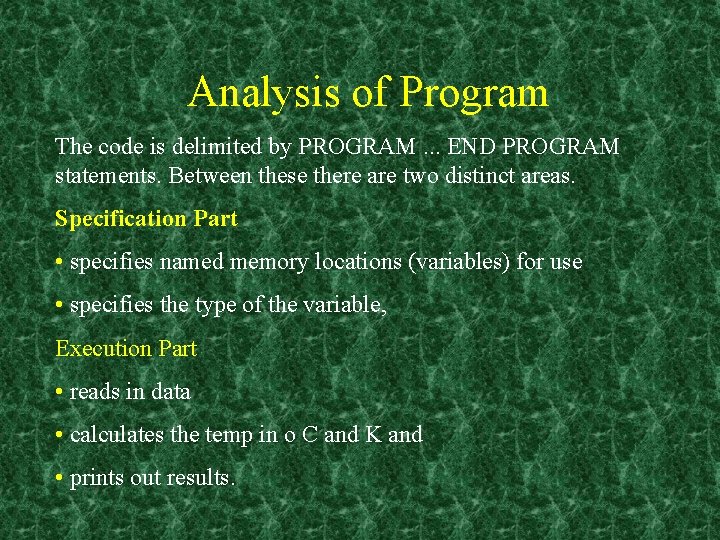 Analysis of Program

The code is delimited by PROGRAM ... END PROGRAM statements. Between these there are two distinct areas.

Specification Part

• specifies named memory locations (variables) for use

• specifies the type of the variable,

Execution Part

• reads in data

• calculates the temp in o C and K and

• prints out results.